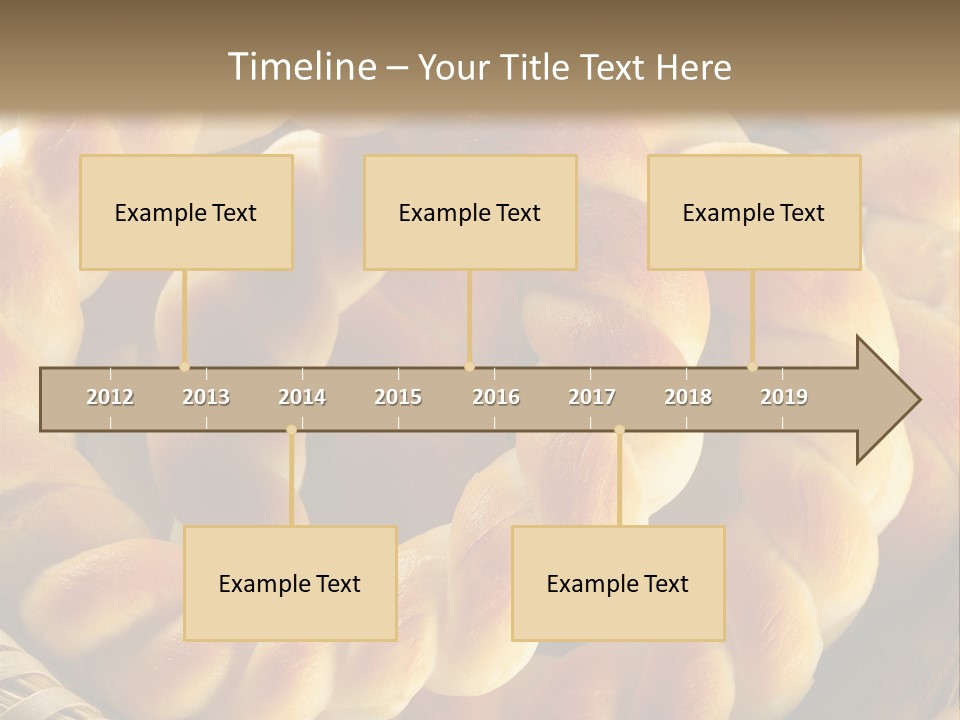 Timeline – Your Title Text Here

Example Text

Example Text

Example Text

2012 2013 2014 2015 2016 2017 2018 2019

Example Text

Example Text